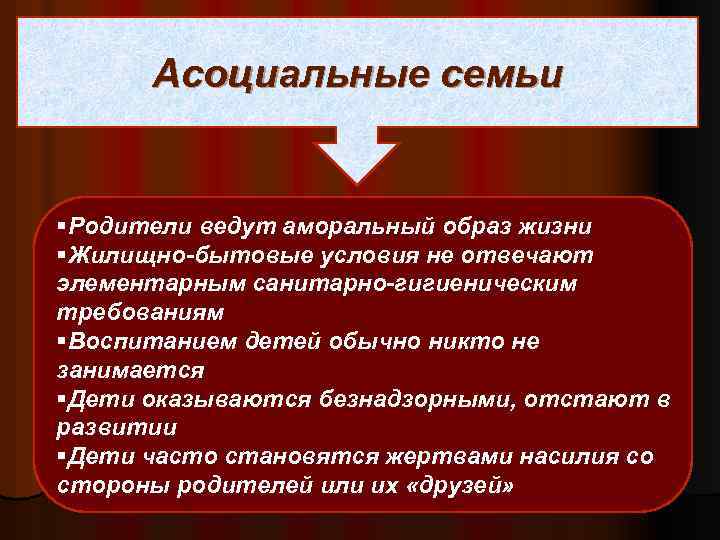 Асоциальные семьи

▪Родители ведут аморальный образ жизни
▪Жилищно-бытовые условия не отвечают элементарным санитарно-гигиеническим требованиям
▪Воспитанием детей обычно никто не занимается
▪Дети оказываются безнадзорными, отстают в развитии
▪Дети часто становятся жертвами насилия со стороны родителей или их «друзей»